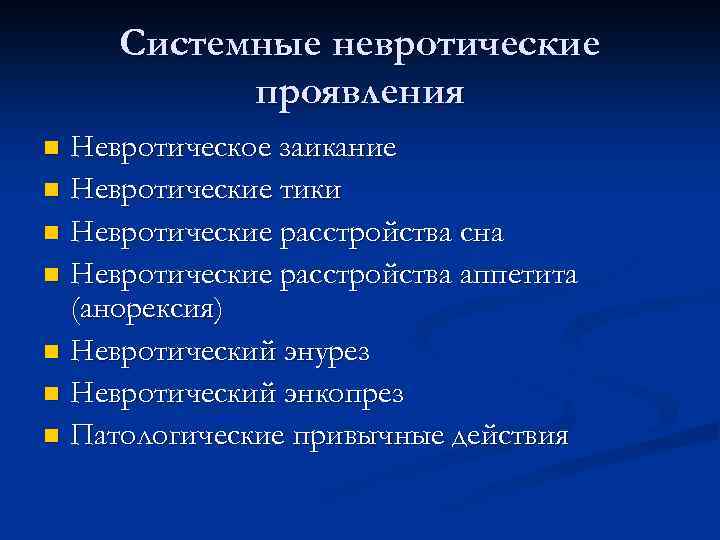 Системные невротические проявления

- Невротическое заикание
- Невротические тики
- Невротические расстройства сна
- Невротические расстройства аппетита (анорексия)
- Невротический энурез
- Невротический энкопрез
- Патологические привычные действия